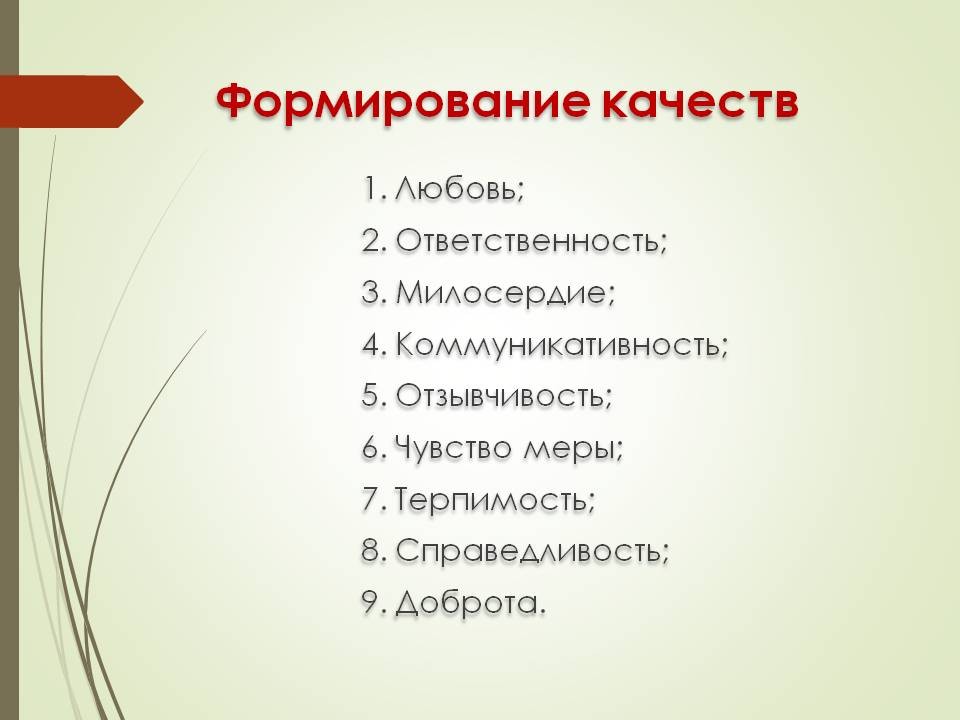 Формирование качеств

1. Любовь;
2. Ответственность;
3. Милосердие;
4. Коммуникативность;
5. Отзывчивость;
6. Чувство меры;
7. Терпимость;
8. Справедливость;
9. Доброта.